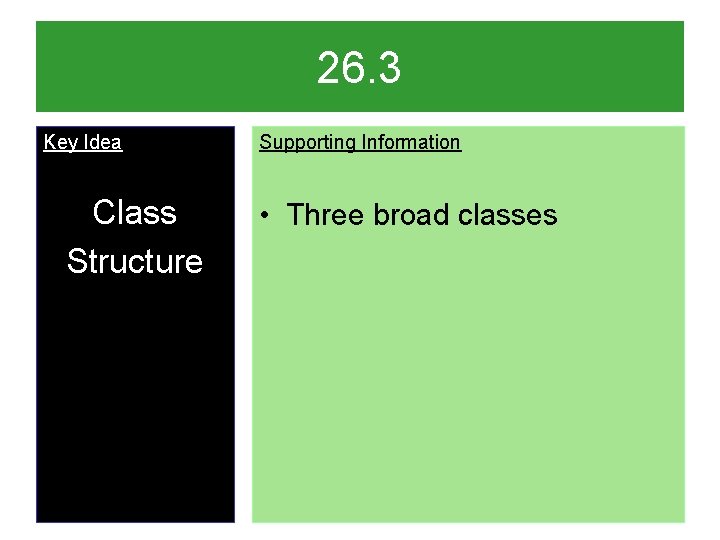 26.3

Key Idea

Class Structure

Supporting Information

• Three broad classes